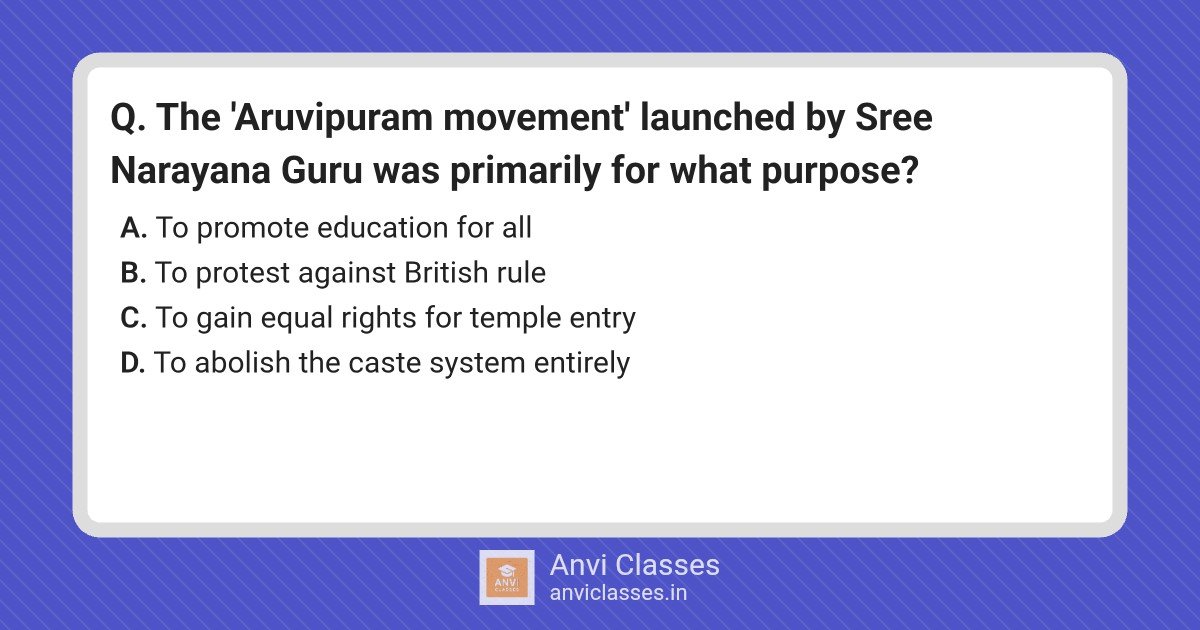 Q. The 'Aruvipuram movement' launched by Sree Narayana Guru was primarily for what purpose?

A. To promote education for all
B. To protest against British rule
C. To gain equal rights for temple entry
D. To abolish the caste system entirely

ANVI CLASSES
Anvi Classes
anviclasses.in